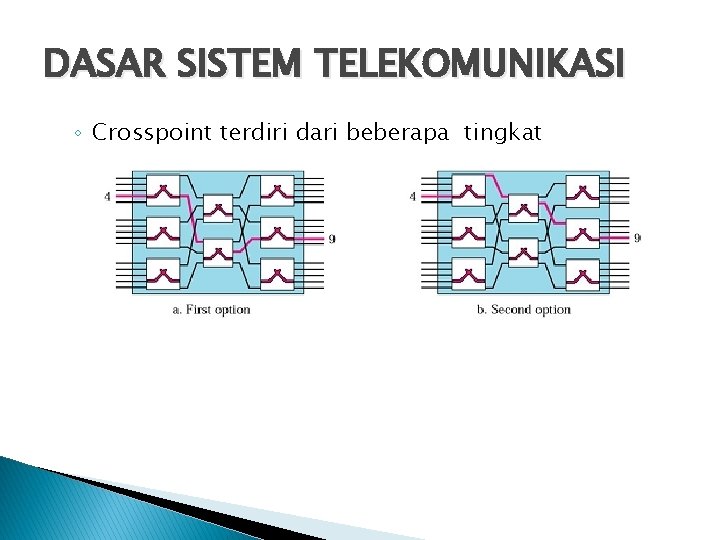 DASAR SISTEM TELEKOMUNIKASI

◦ Crosspoint terdiri dari beberapa tingkat

4

9

a. First option

4

9

b. Second option